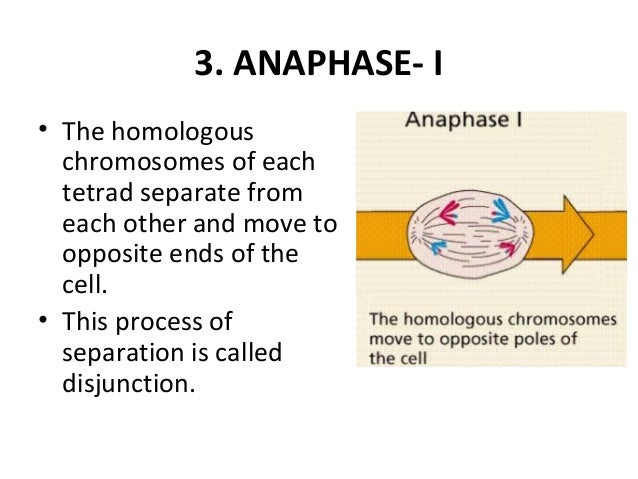 3. ANAPHASE- I

• The homologous chromosomes of each tetrad separate from each other and move to opposite ends of the cell.

• This process of separation is called disjunction.

Anaphase I

The homologous chromosomes move to opposite poles of the cell